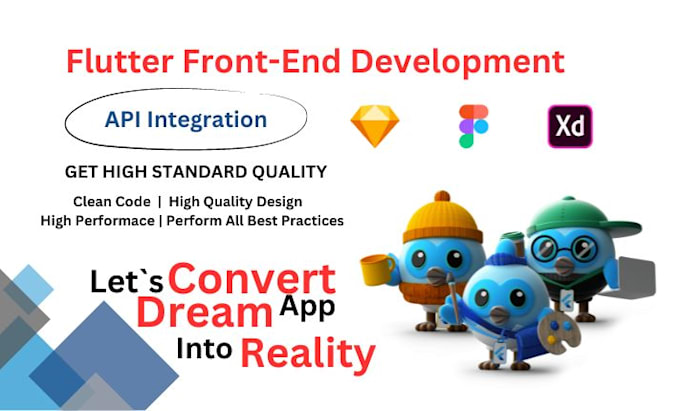 Flutter Front-End Development

API Integration

Xd

GET HIGH STANDARD QUALITY

Clean Code | High Quality Design
High Performace | Perform All Best Practices

Let`s Convert Dream App Into Reality